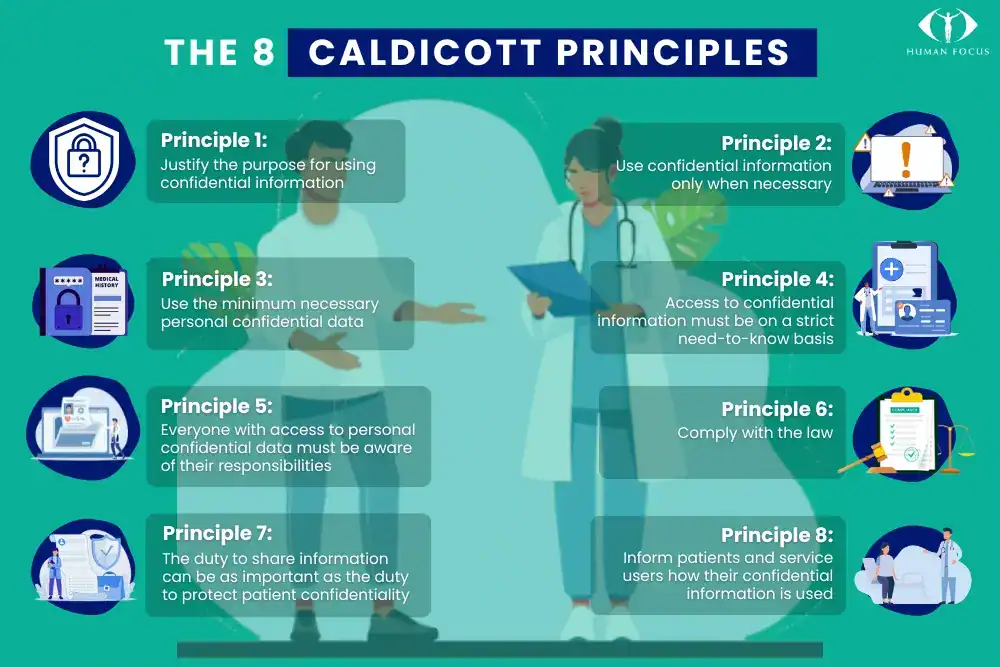 THE 8 CALDICOTT PRINCIPLES

HUMAN FOCUS

Principle 1:
Justify the purpose for using confidential information

Principle 2:
Use confidential information only when necessary

MEDICAL HISTORY

Principle 3:
Use the minimum necessary personal confidential data

Principle 4:
Access to confidential information must be on a strict need-to-know basis

Principle 5:
Everyone with access to personal confidential data must be aware of their responsibilities

Principle 6:
Comply with the law

COMPLIANCE

Principle 7:
The duty to share information can be as important as the duty to protect patient confidentiality

Principle 8:
Inform patients and service users how their confidential information is used